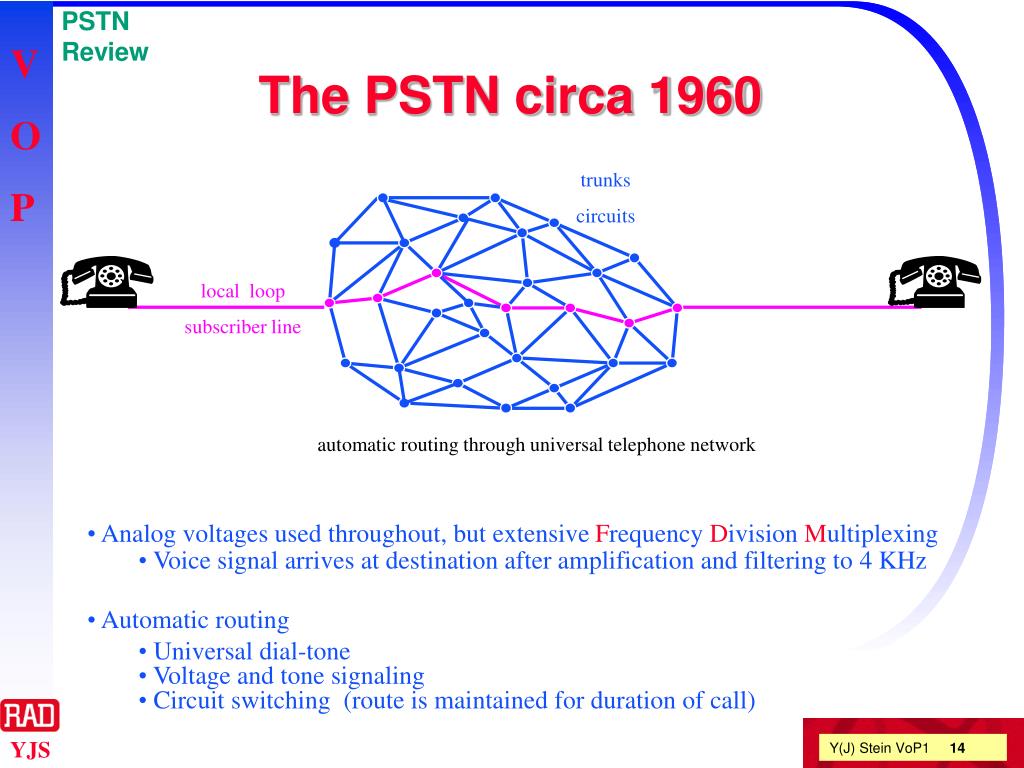 PSTN
Review

V
O
P

The PSTN circa 1960

trunks
circuits

local loop
subscriber line

automatic routing through universal telephone network

• Analog voltages used throughout, but extensive Frequency Division Multiplexing
• Voice signal arrives at destination after amplification and filtering to 4 KHz

• Automatic routing
• Universal dial-tone
• Voltage and tone signaling
• Circuit switching (route is maintained for duration of call)

RAD
YJS

Y(J) Stein VoP1 14